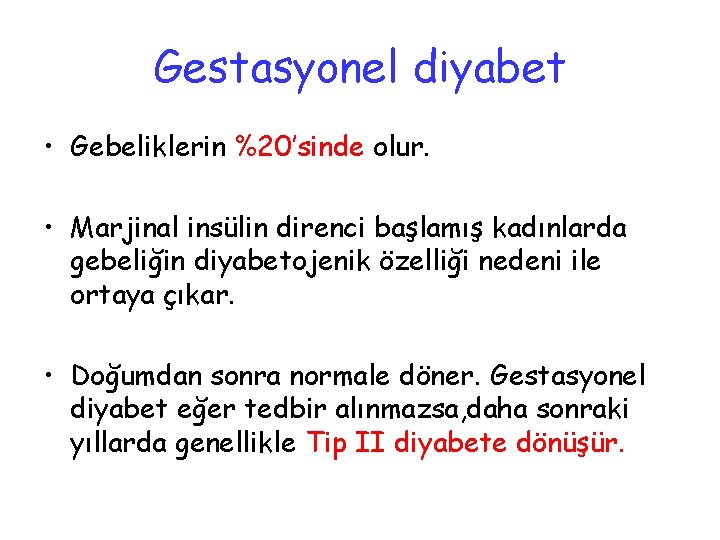 Gestasyonel diyabet

• Gebeliklerin %20'sinde olur.

• Marjinal insülin direnci başlamış kadınlarda gebeliğin diyabetojenik özelliği nedeni ile ortaya çıkar.

• Doğumdan sonra normale döner. Gestasyonel diyabet eğer tedbir alınmazsa,daha sonraki yıllarda genellikle Tip II diyabete dönüşür.